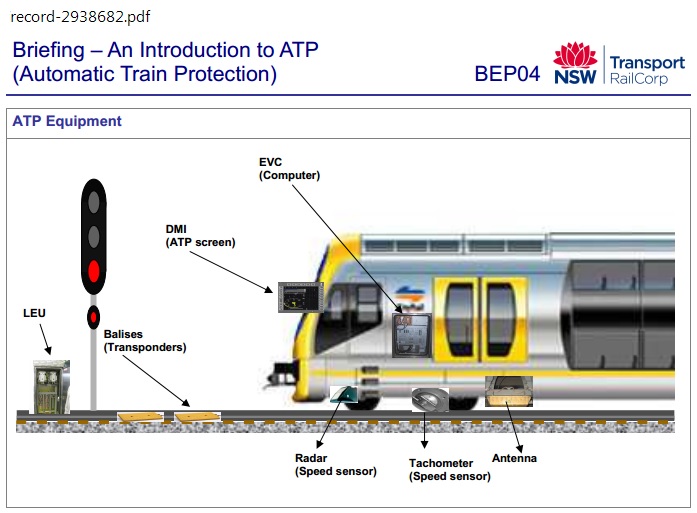 record-2938682.pdf

Briefing – An Introduction to ATP (Automatic Train Protection)

BEP04

NSW Transport RailCorp

ATP Equipment

EVC (Computer)

DMI (ATP screen)

LEU

Balises (Transponders)

Radar (Speed sensor)

Tachometer (Speed sensor)

Antenna